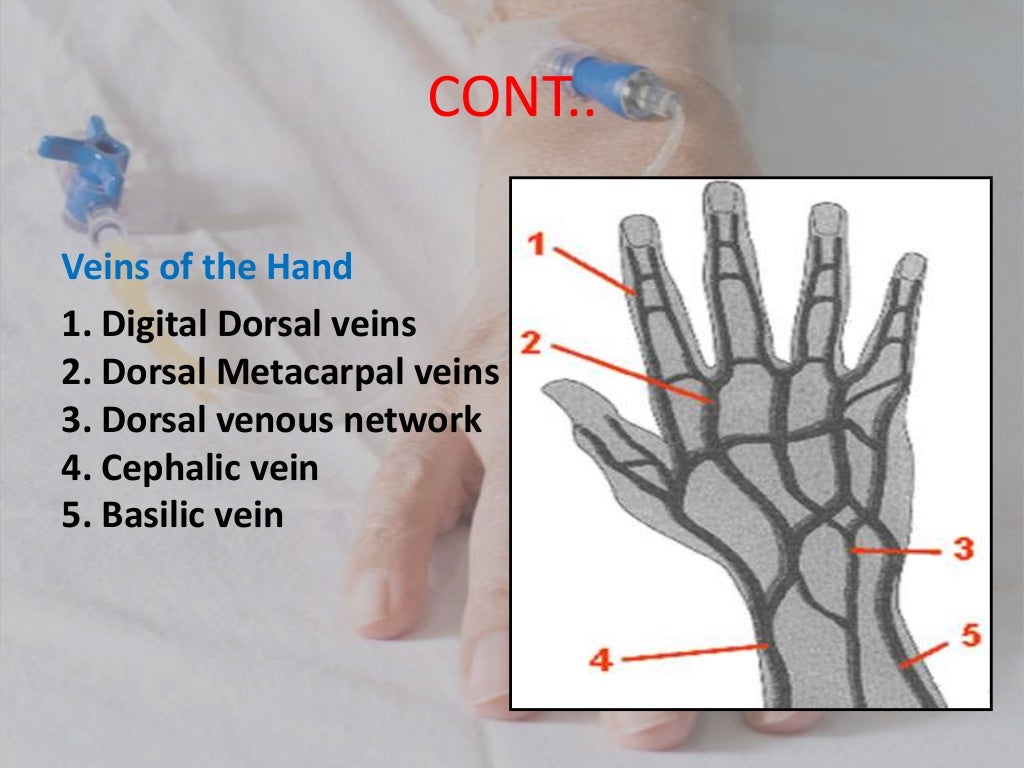 CONT..

Veins of the Hand

1. Digital Dorsal veins
2. Dorsal Metacarpal veins
3. Dorsal venous network
4. Cephalic vein
5. Basilic vein

1
2
3
4
5